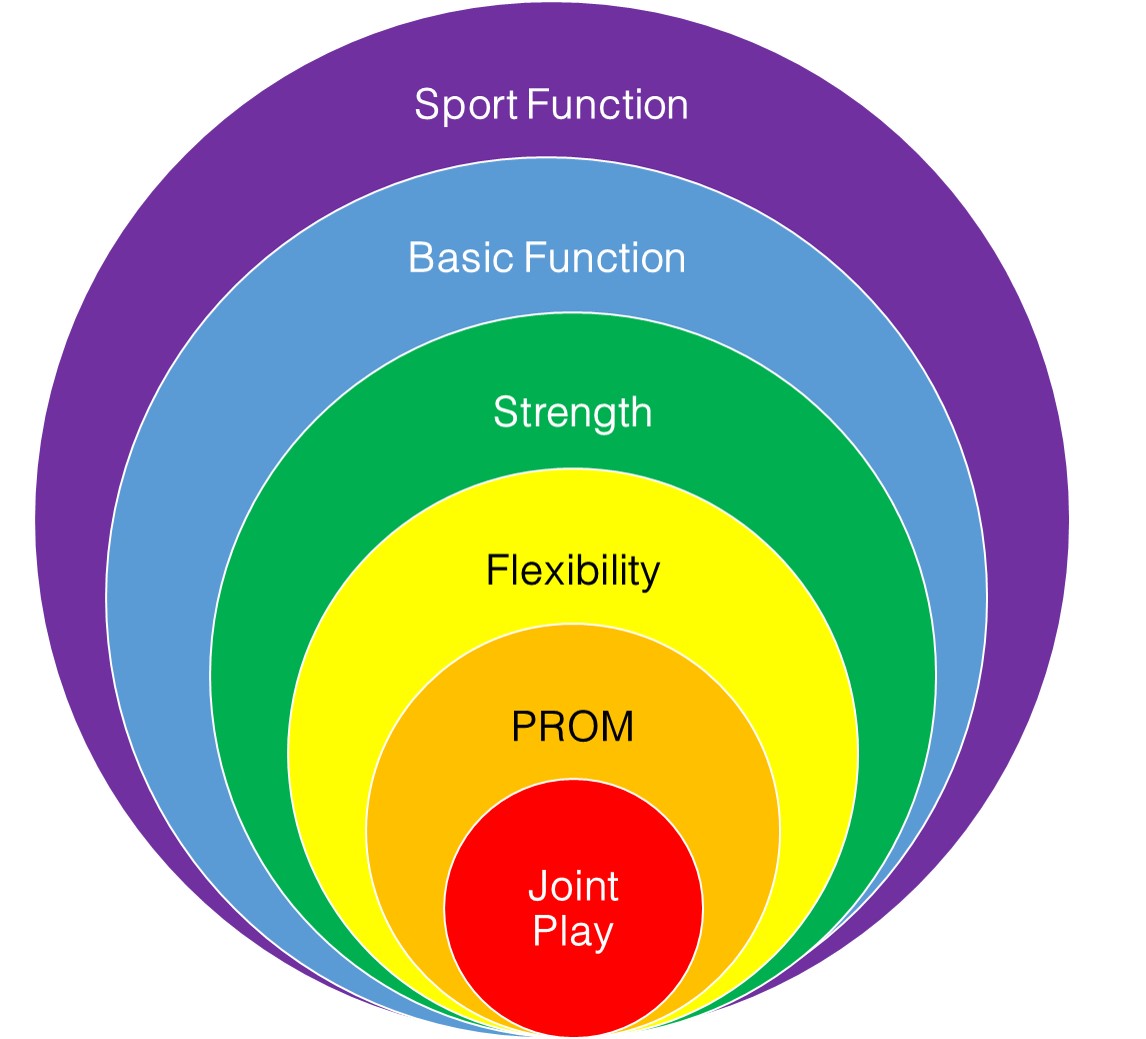 Sport Function

Basic Function

Strength

Flexibility

PROM

Joint Play